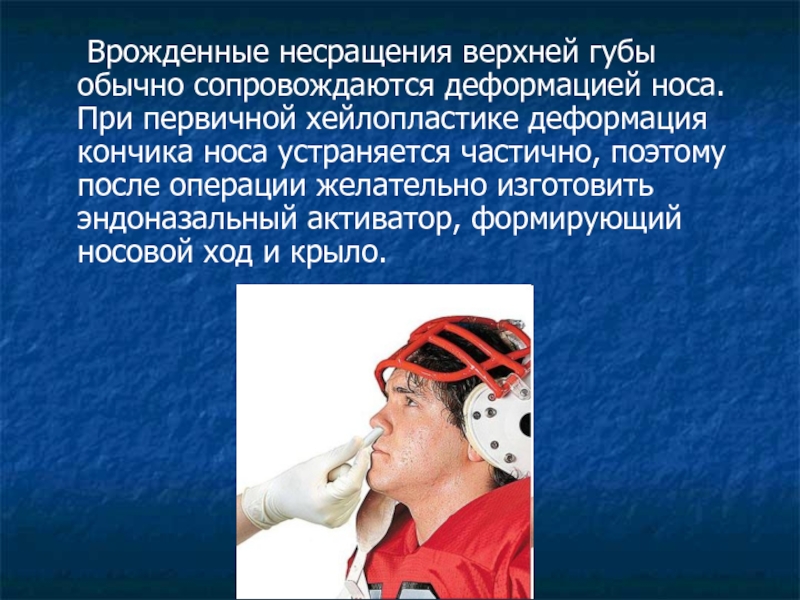 Врожденные несращения верхней губы обычно сопровождаются деформацией носа. При первичной хейлопластике деформация кончика носа устраняется частично, поэтому после операции желательно изготовить эндоназальный активатор, формирующий носовой ход и крыло.